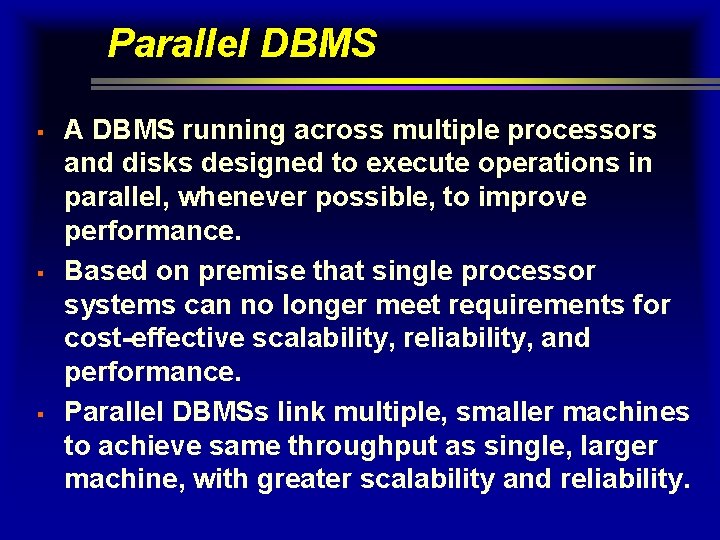 Parallel DBMS

▪ A DBMS running across multiple processors and disks designed to execute operations in parallel, whenever possible, to improve performance.

▪ Based on premise that single processor systems can no longer meet requirements for cost-effective scalability, reliability, and performance.

▪ Parallel DBMSs link multiple, smaller machines to achieve same throughput as single, larger machine, with greater scalability and reliability.